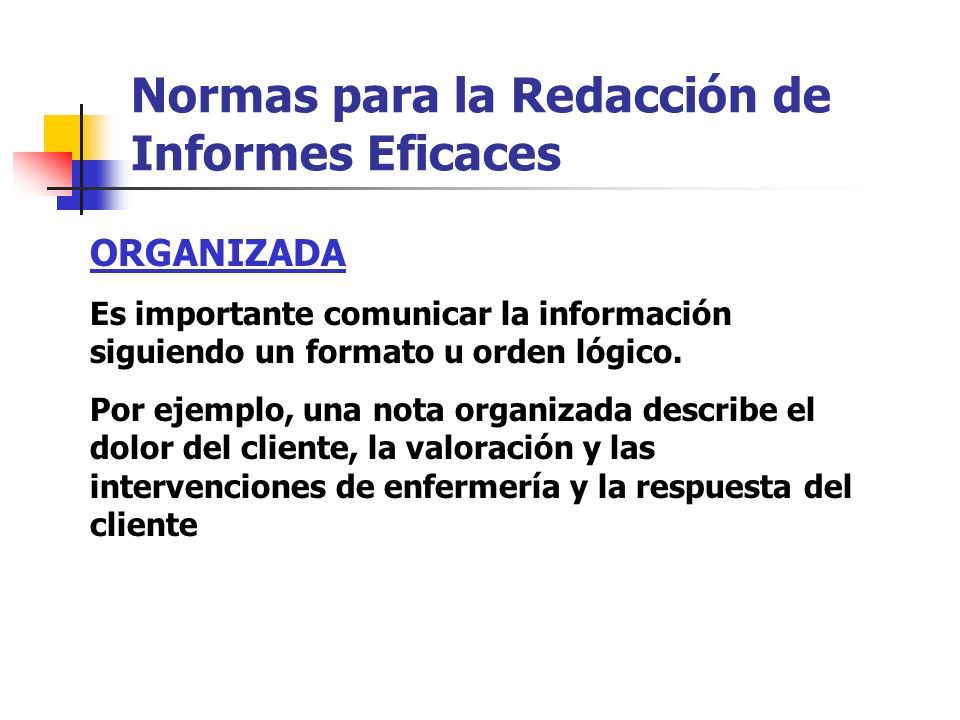 Normas para la Redacción de Informes Eficaces

ORGANIZADA

Es importante comunicar la información siguiendo un formato u orden lógico.

Por ejemplo, una nota organizada describe el dolor del cliente, la valoración y las intervenciones de enfermería y la respuesta del cliente